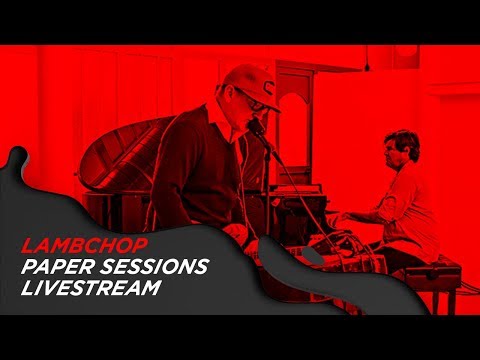 LAMBCHOP
PAPER SESSIONS
LIVESTREAM